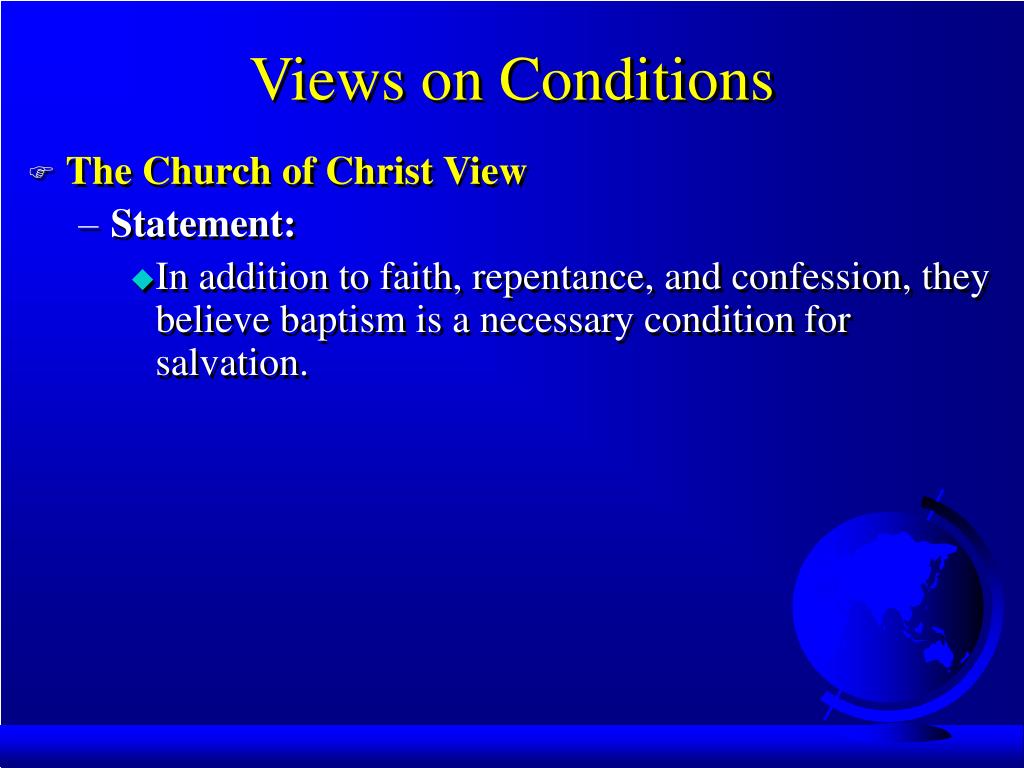 Views on Conditions

The Church of Christ View

– Statement:

In addition to faith, repentance, and confession, they believe baptism is a necessary condition for salvation.